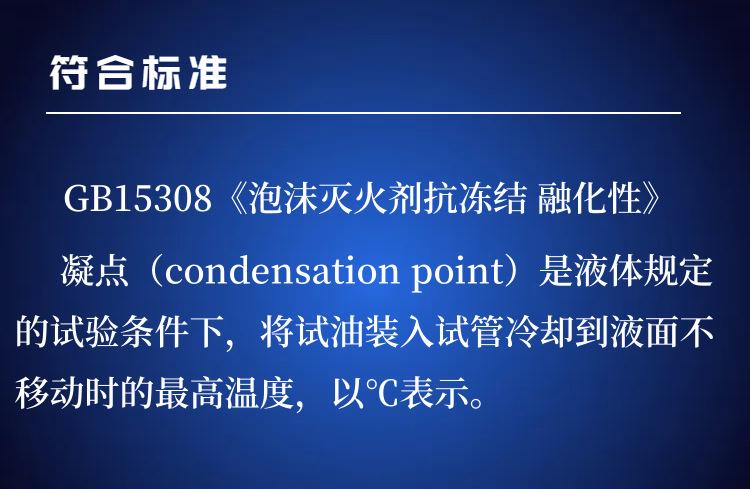 符合标准

GB15308《泡沫灭火剂抗冻结 融化性》

凝点（condensation point）是液体规定的试验条件下，将试油装入试管冷却到液面不移动时的最高温度，以℃表示。